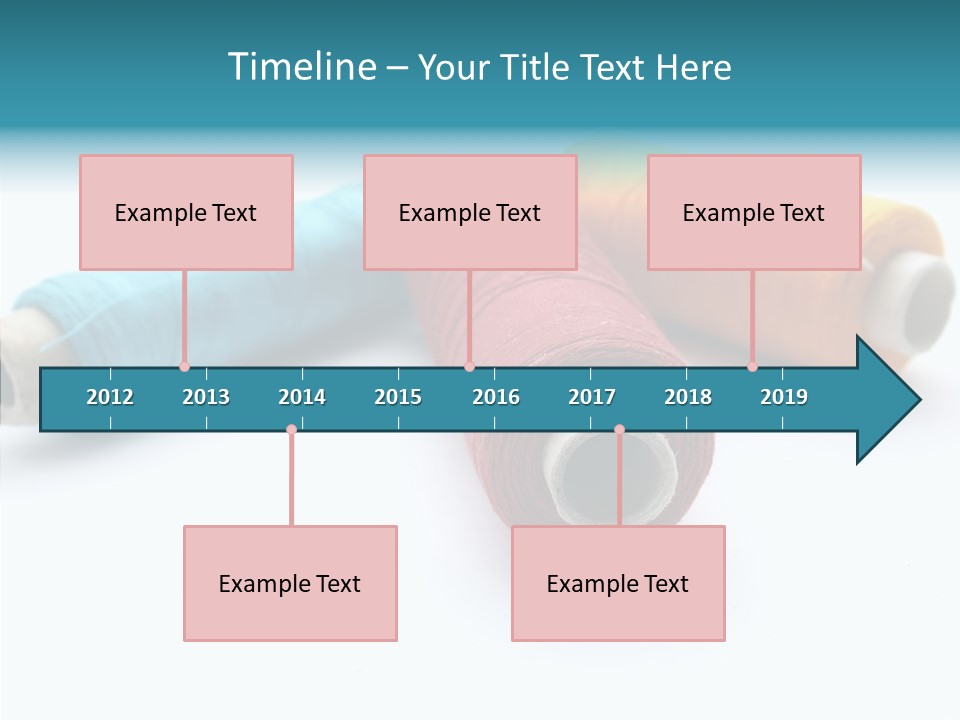 Timeline – Your Title Text Here

Example Text

Example Text

Example Text

2012 2013 2014 2015 2016 2017 2018 2019

Example Text

Example Text